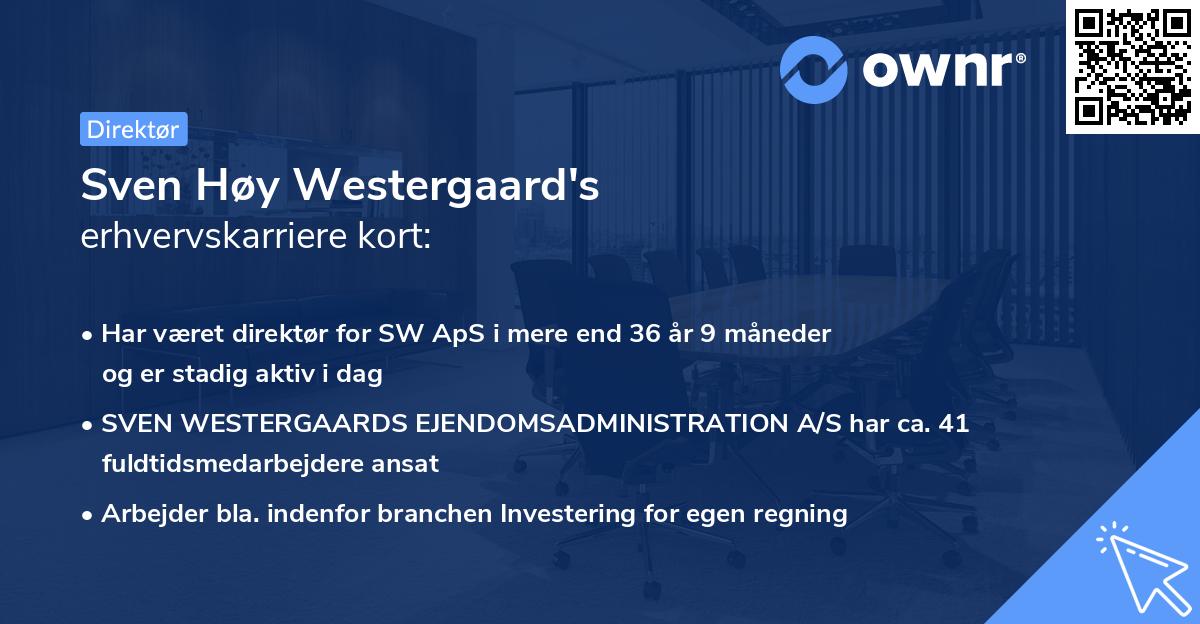 ownr®

Direktør

Sven Høy Westergaard's erhvervskarriere kort:

• Har været direktør for SW ApS i mere end 36 år 9 måneder og er stadig aktiv i dag

• SVEN WESTERGAARDS EJENDOMSADMINISTRATION A/S har ca. 41 fuldtidsmedarbejdere ansat

• Arbejder bla. indenfor branchen Investering for egen regning